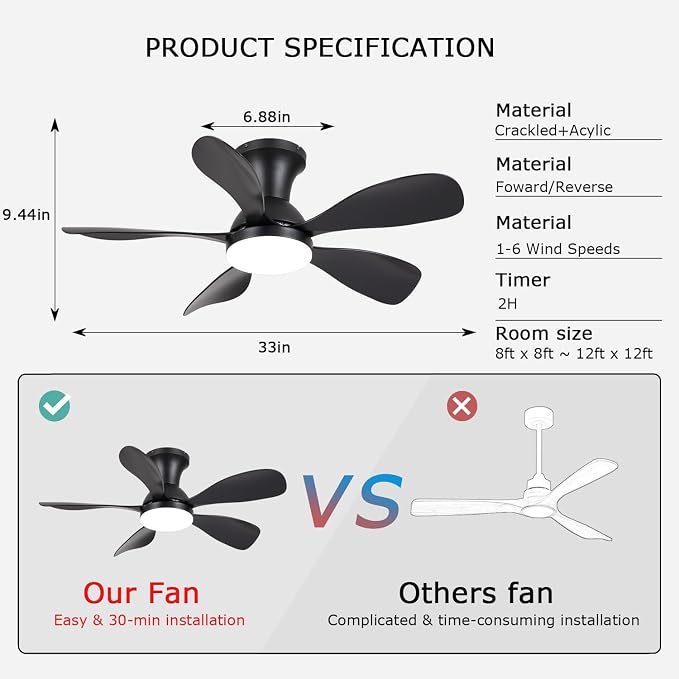 PRODUCT SPECIFICATION

6.88in

9.44in

33in

Material
Crackled+Acylic

Material
Foward/Reverse

Material
1-6 Wind Speeds

Timer
2H

Room size
8ft x 8ft ~ 12ft x 12ft

VS

Our Fan
Easy & 30-min installation

Others fan
Complicated & time-consuming installation